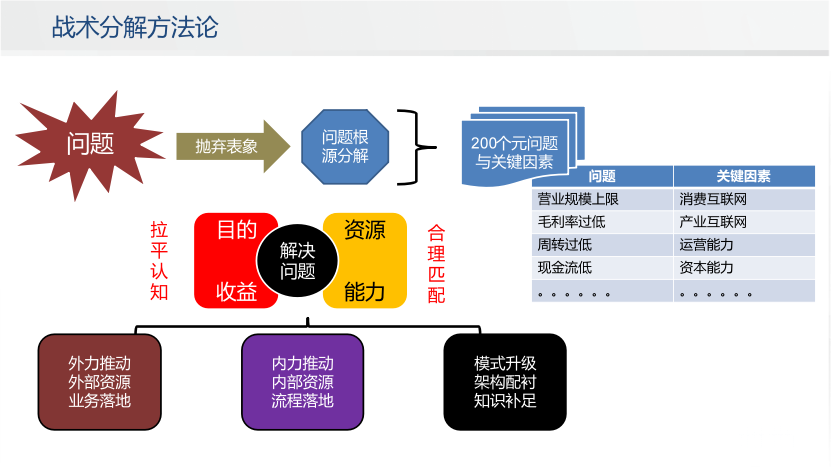 战术分解方法论

问题

抛弃表象

问题根源分解

200个元问题与关键因素

| 问题 | 关键因素 |
|---|---|
| 营业规模上限 | 消费互联网 |
| 毛利率过低 | 产业互联网 |
| 周转过低 | 运营能力 |
| 现金流低 | 资本能力 |
| 。。。。。。 | 。。。。。。 |

拉平认知

目的

收益

解决问题

资源

能力

合理匹配

外力推动
外部资源
业务落地

内力推动
内部资源
流程落地

模式升级
架构配衬
知识补足